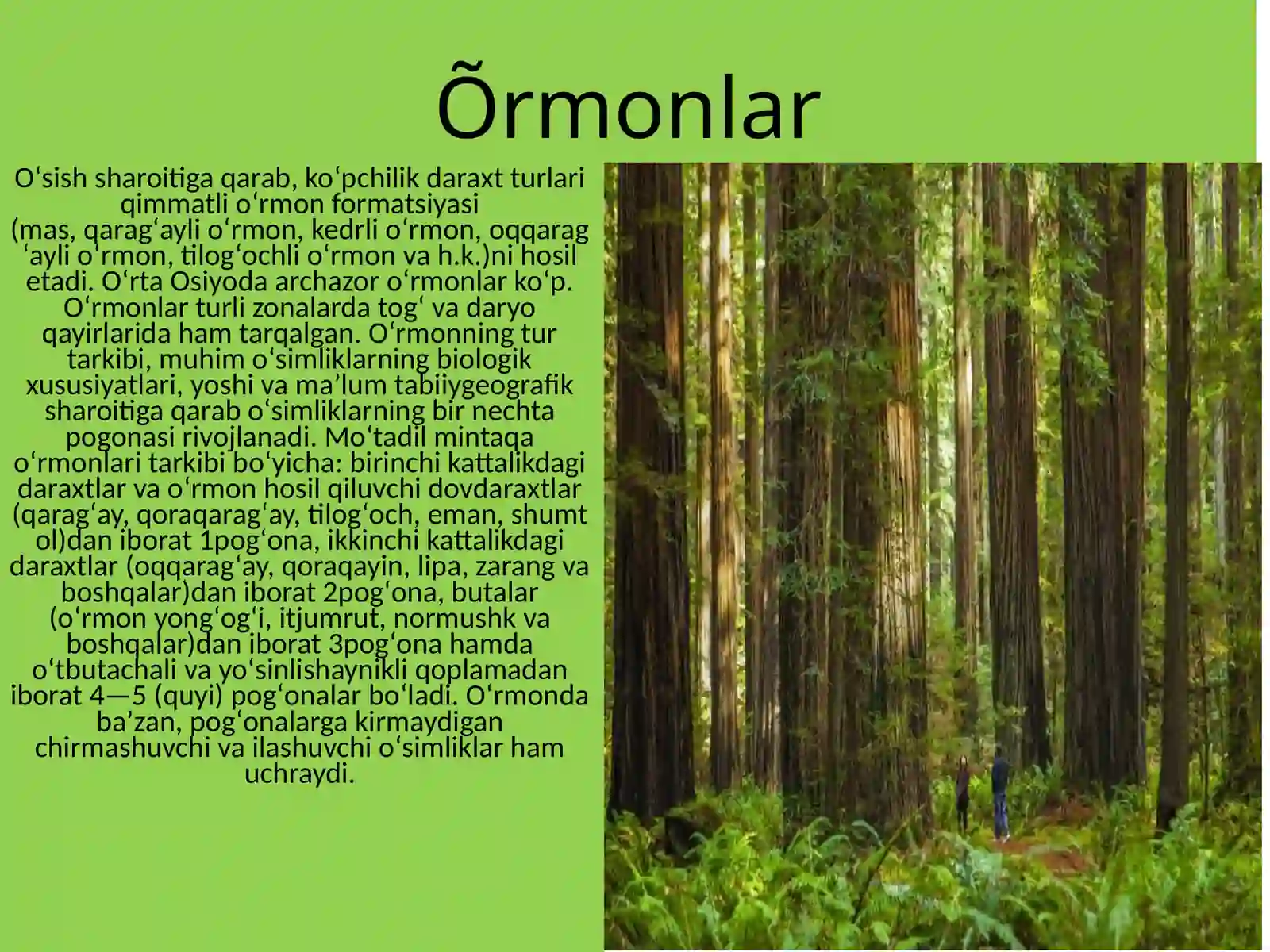 Õrmonlar

Oʻsish sharoitiga qarab, koʻpchilik daraxt turlari qimmatli oʻrmon formatsiyasi (mas, qaragʻayli oʻrmon, kedrli oʻrmon, oqqarag ʻayli oʻrmon, tilogʻochli oʻrmon va h.k.)ni hosil etadi. Oʻrta Osiyoda archazor oʻrmonlar koʻp. Oʻrmonlar turli zonalarda togʻ va daryo qayirlarida ham tarqalgan. Oʻrmonning tur tarkibi, muhim oʻsimliklarning biologik xususiyatlari, yoshi va maʼlum tabiiygeografik sharoitiga qarab oʻsimliklarning bir nechta pogonasi rivojlanadi. Moʻtadil mintaqa oʻrmonlari tarkibi boʻyicha: birinchi kattalikdagi daraxtlar va oʻrmon hosil qiluvchi dovdaraxtlar (qaragʻay, qoraqaragʻay, tilogʻoch, eman, shumt ol)dan iborat 1pogʻona, ikkinchi kattalikdagi daraxtlar (oqqaragʻay, qoraqayin, lipa, zarang va boshqalar)dan iborat 2pogʻona, butalar (oʻrmon yongʻogʻi, itjumrut, normushk va boshqalar)dan iborat 3pogʻona hamda oʻtbutachali va yoʻsinlishaynikli qoplamadan iborat 4—5 (quyi) pogʻonalar boʻladi. Oʻrmonda baʼzan, pogʻonalarga kirmaydigan chirmashuvchi va ilashuvchi oʻsimliklar ham uchraydi.